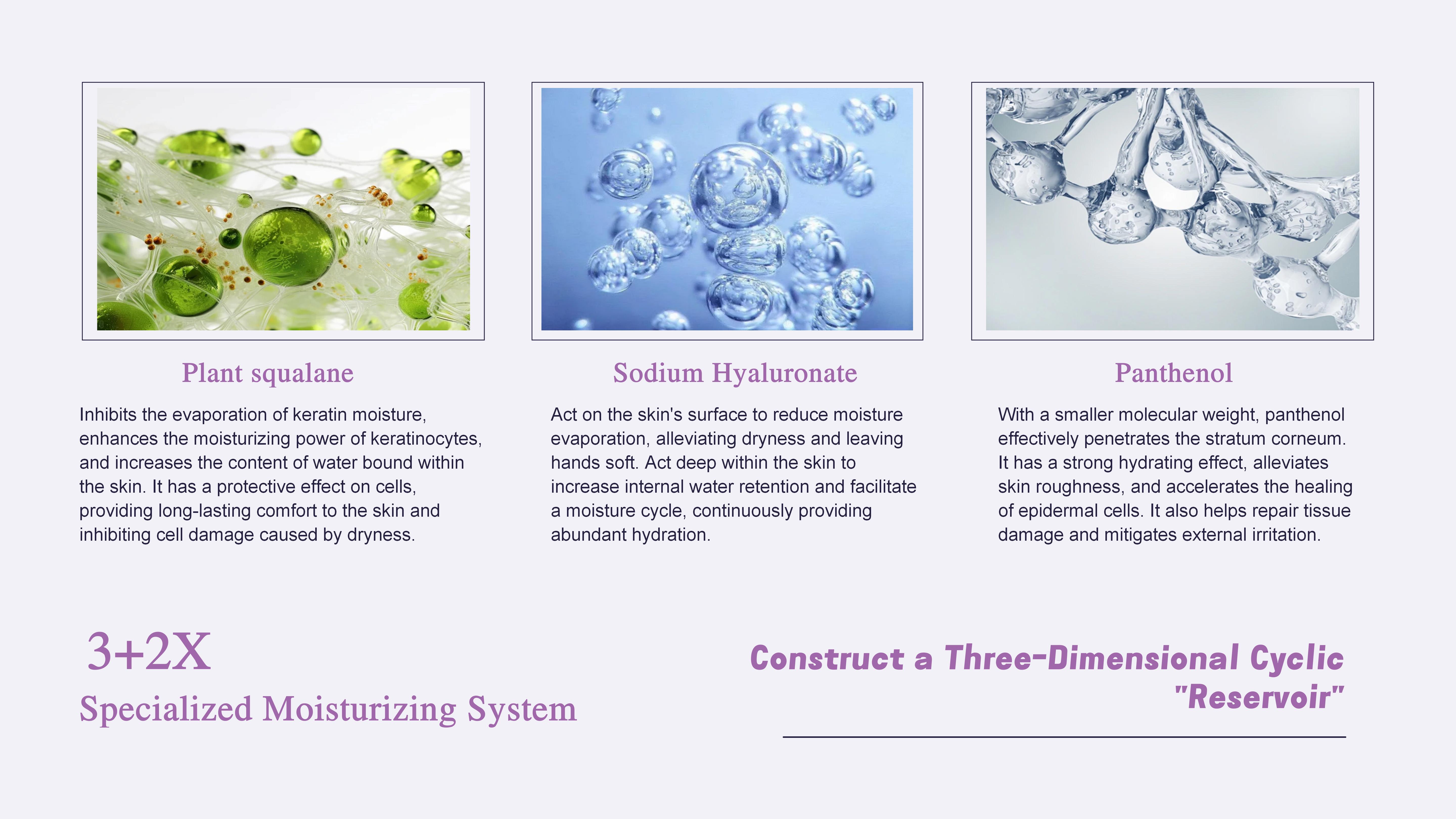 Plant squalane

Inhibits the evaporation of keratin moisture, enhances the moisturizing power of keratinocytes, and increases the content of water bound within the skin. It has a protective effect on cells, providing long-lasting comfort to the skin and inhibiting cell damage caused by dryness.

Sodium Hyaluronate

Act on the skin's surface to reduce moisture evaporation, alleviating dryness and leaving hands soft. Act deep within the skin to increase internal water retention and facilitate a moisture cycle, continuously providing abundant hydration.

Panthenol

With a smaller molecular weight, panthenol effectively penetrates the stratum corneum. It has a strong hydrating effect, alleviates skin roughness, and accelerates the healing of epidermal cells. It also helps repair tissue damage and mitigates external irritation.

3+2X

Specialized Moisturizing System

Construct a Three-Dimensional Cyclic "Reservoir"